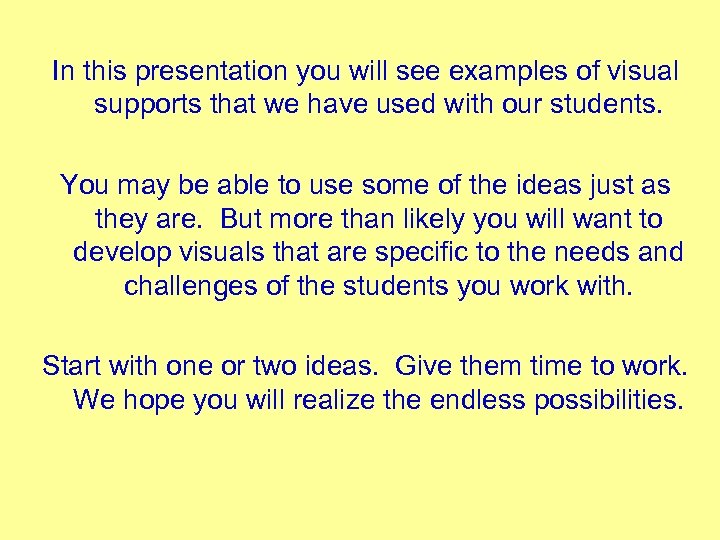 In this presentation you will see examples of visual supports that we have used with our students.

You may be able to use some of the ideas just as they are.  But more than likely you will want to develop visuals that are specific to the needs and challenges of the students you work with.

Start with one or two ideas.  Give them time to work. We hope you will realize the endless possibilities.